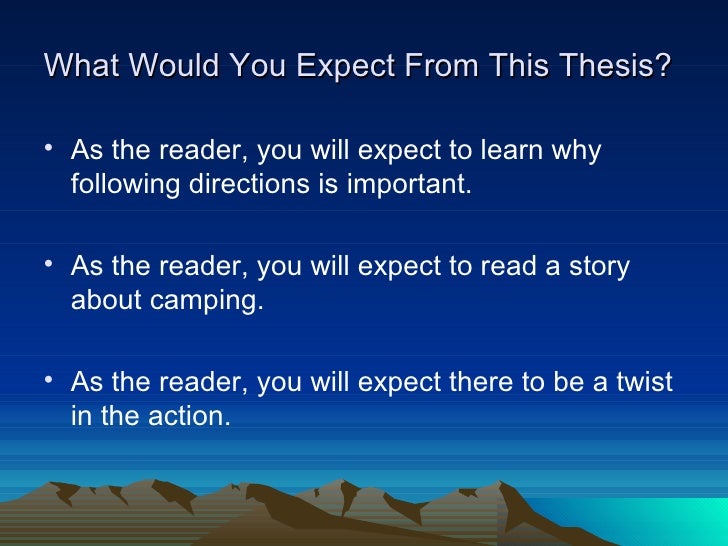 What Would You Expect From This Thesis?

• As the reader, you will expect to learn why following directions is important.

• As the reader, you will expect to read a story about camping.

• As the reader, you will expect there to be a twist in the action.